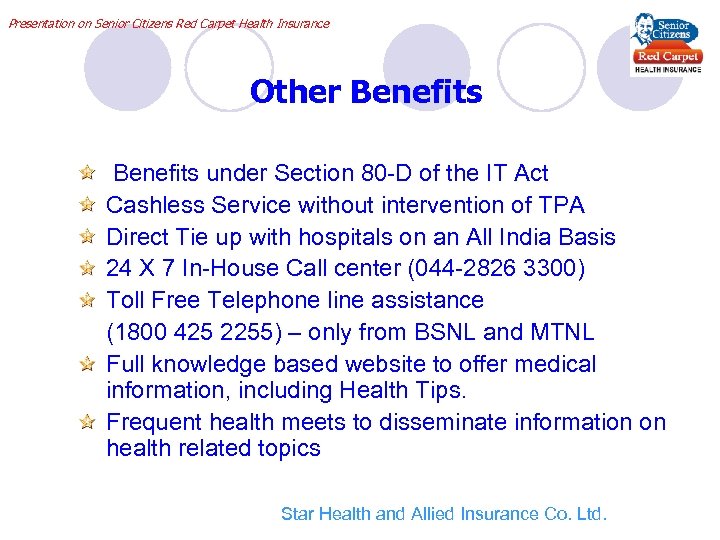 Presentation on Senior Citizens Red Carpet Health Insurance

Senior Citizens
Red Carpet
HEALTH INSURANCE

Other Benefits

Benefits under Section 80-D of the IT Act
Cashless Service without intervention of TPA
Direct Tie up with hospitals on an All India Basis
24 X 7 In-House Call center (044-2826 3300)
Toll Free Telephone line assistance (1800 425 2255) – only from BSNL and MTNL
Full knowledge based website to offer medical information, including Health Tips.
Frequent health meets to disseminate information on health related topics

Star Health and Allied Insurance Co. Ltd.